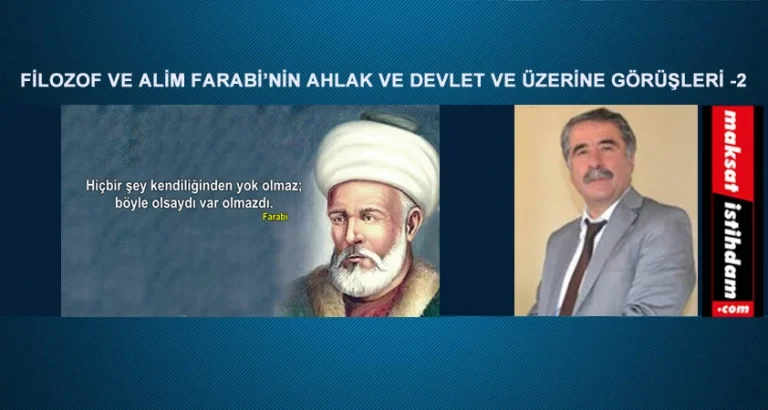 FİLOZOF VE ALİM FARABİ'NİN AHLAK VE DEVLET VE ÜZERİNE GÖRÜŞLERİ -2

Hiçbir şey kendiliğinden yok olmaz; böyle olsaydı var olmazdı.
Farabi

maksat istihdam .com